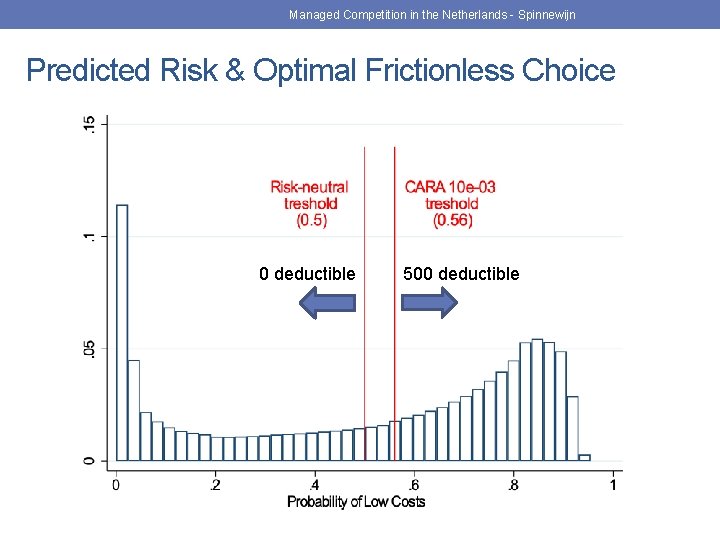 Managed Competition in the Netherlands - Spinnewijn

Predicted Risk & Optimal Frictionless Choice

.15

.1

.05

0

Risk-neutral treshold (0.5)

CARA 10e-03 treshold (0.56)

0 deductible

500 deductible

0

.2

.4

.6

.8

1

Probability of Low Costs